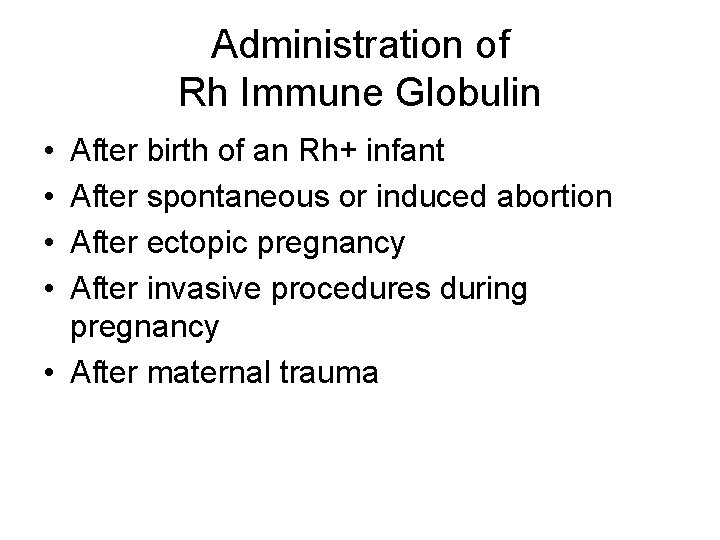 Administration of
Rh Immune Globulin

• After birth of an Rh+ infant
• After spontaneous or induced abortion
• After ectopic pregnancy
• After invasive procedures during pregnancy
• After maternal trauma